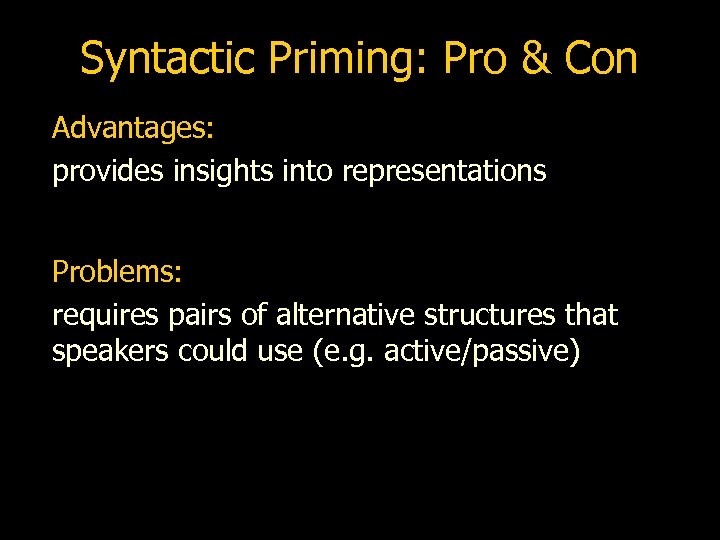 Syntactic Priming: Pro & Con

Advantages:
provides insights into representations

Problems:
requires pairs of alternative structures that speakers could use (e.g. active/passive)